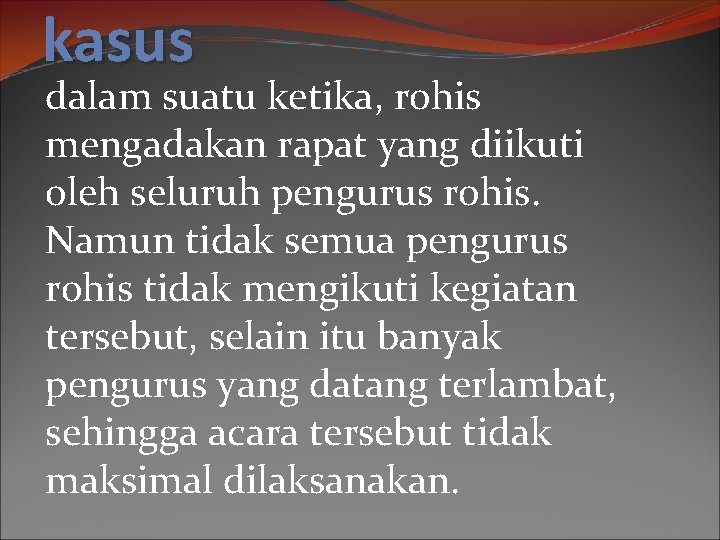 kasus

dalam suatu ketika, rohis mengadakan rapat yang diikuti oleh seluruh pengurus rohis. Namun tidak semua pengurus rohis tidak mengikuti kegiatan tersebut, selain itu banyak pengurus yang datang terlambat, sehingga acara tersebut tidak maksimal dilaksanakan.